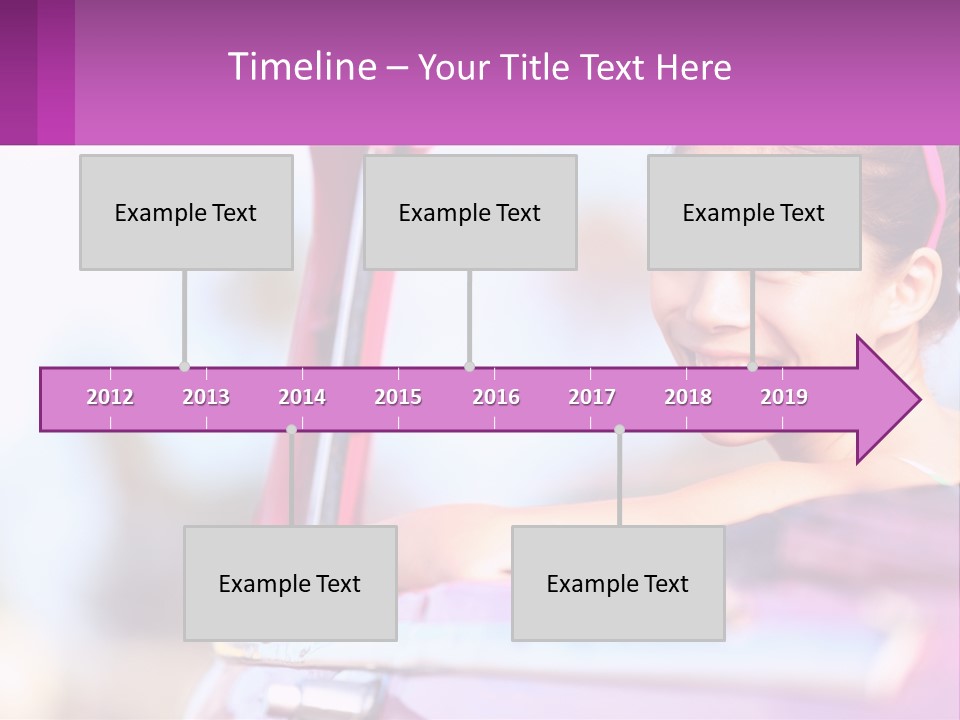 Timeline – Your Title Text Here

Example Text

Example Text

Example Text

2012 2013 2014 2015 2016 2017 2018 2019

Example Text

Example Text